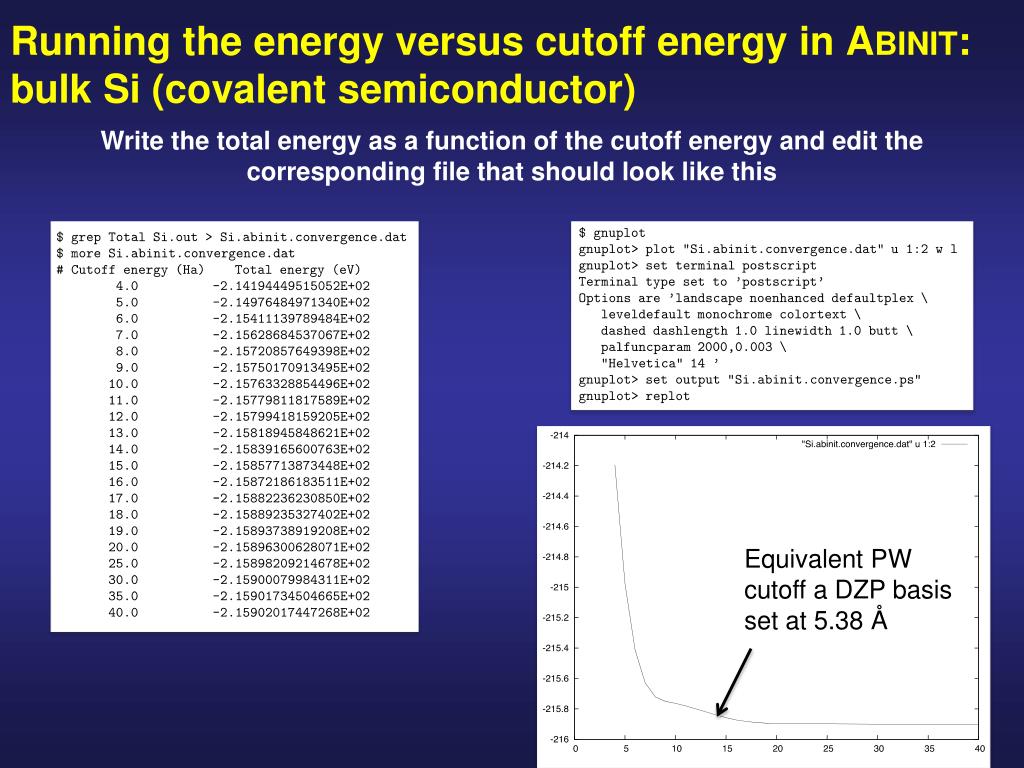 Running the energy versus cutoff energy in ABINIT: bulk Si (covalent semiconductor)

Write the total energy as a function of the cutoff energy and edit the corresponding file that should look like this

$ grep Total Si.out > Si.abinit.convergence.dat
$ more Si.abinit.convergence.dat
# Cutoff energy (Ha) Total energy (eV)
4.0 -2.14194449515052E+02
5.0 -2.14976484971340E+02
6.0 -2.15411139789484E+02
7.0 -2.15628684537067E+02
8.0 -2.15720857649398E+02
9.0 -2.15750170913495E+02
10.0 -2.15763328854496E+02
11.0 -2.15779811817589E+02
12.0 -2.15799418159205E+02
13.0 -2.15818945848621E+02
14.0 -2.15839165600763E+02
15.0 -2.15857713873448E+02
16.0 -2.15872186183511E+02
17.0 -2.15882236230850E+02
18.0 -2.15889235327402E+02
19.0 -2.15893738919208E+02
20.0 -2.15896300628071E+02
25.0 -2.15898209214678E+02
30.0 -2.15900079984311E+02
35.0 -2.15901734504665E+02
40.0 -2.15902017447268E+02

$ gnuplot
gnuplot> plot "Si.abinit.convergence.dat" u 1:2 w l
gnuplot> set terminal postscript
Terminal type set to 'postscript'
Options are 'landscape noenhanced defaultplex \
leveldefault monochrome colortext \
dashed dashlength 1.0 linewidth 1.0 butt \
palfuncparam 2000,0.003 \
"Helvetica" 14 '
gnuplot> set output "Si.abinit.convergence.ps"
gnuplot> replot

"Si.abinit.convergence.dat" u 1:2
-214
-214.2
-214.4
-214.6
-214.8
-215
-215.2
-215.4
-215.6
-215.8
-216
0 5 10 15 20 25 30 35 40

Equivalent PW cutoff a DZP basis set at 5.38 Å